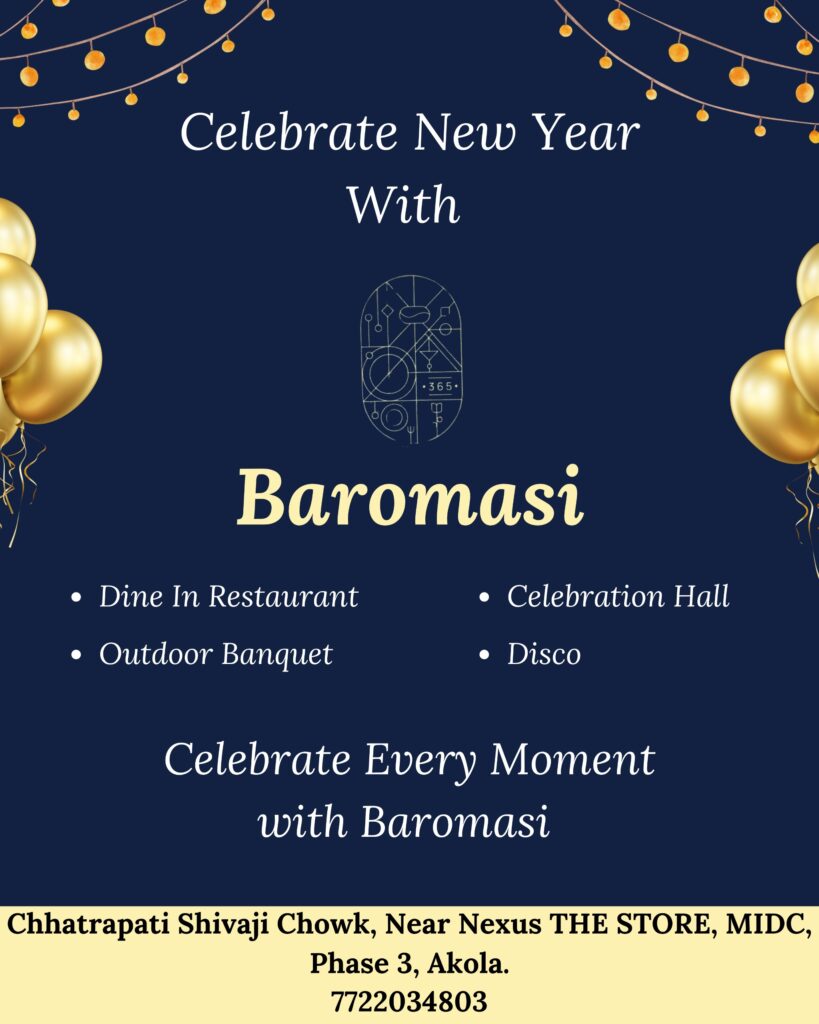 Celebrate New Year
With

365

Baromasi

- Dine In Restaurant
- Outdoor Banquet

- Celebration Hall
- Disco

Celebrate Every Moment with Baromasi

Chhatrapati Shivaji Chowk, Near Nexus THE STORE, MIDC, Phase 3, Akola.
7722034803